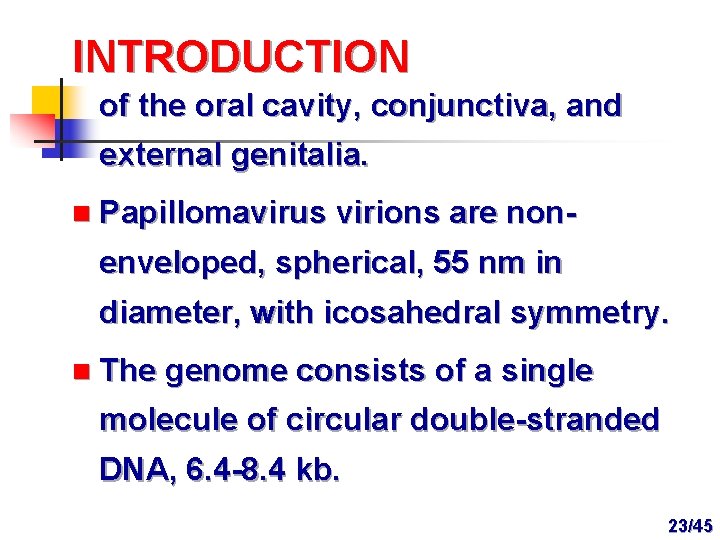 INTRODUCTION

of the oral cavity, conjunctiva, and external genitalia.

Papillomavirus virions are non-enveloped, spherical, 55 nm in diameter, with icosahedral symmetry.

The genome consists of a single molecule of circular double-stranded DNA, 6.4-8.4 kb.

23/45